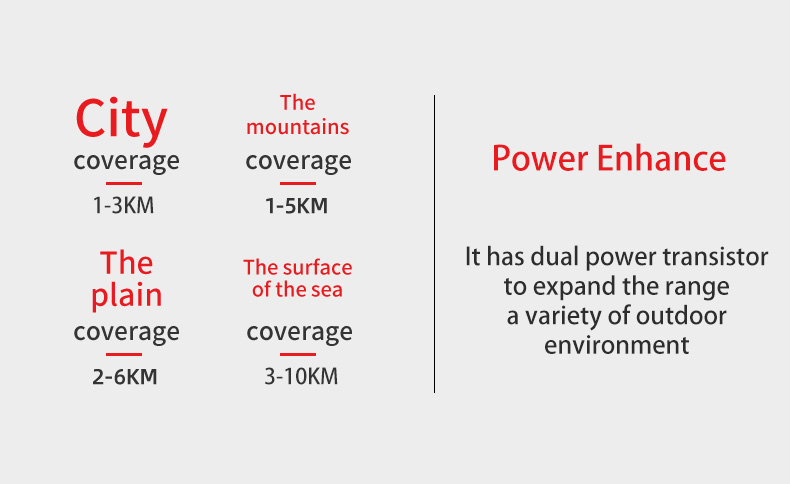 City
coverage
1-3KM

The mountains
coverage
1-5KM

The plain
coverage
2-6KM

The surface of the sea
coverage
3-10KM

Power Enhance

It has dual power transistor to expand the range a variety of outdoor environment